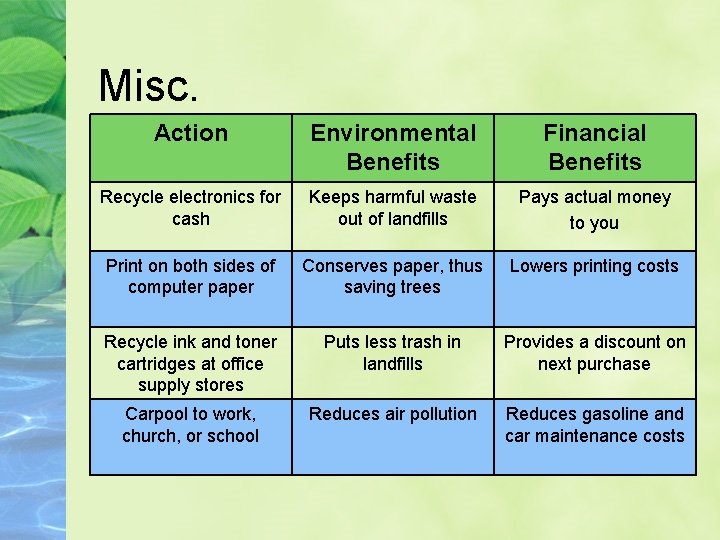 Misc.

| Action | Environmental Benefits | Financial Benefits |
|---|---|---|
| Recycle electronics for cash | Keeps harmful waste out of landfills | Pays actual money to you |
| Print on both sides of computer paper | Conserves paper, thus saving trees | Lowers printing costs |
| Recycle ink and toner cartridges at office supply stores | Puts less trash in landfills | Provides a discount on next purchase |
| Carpool to work, church, or school | Reduces air pollution | Reduces gasoline and car maintenance costs |